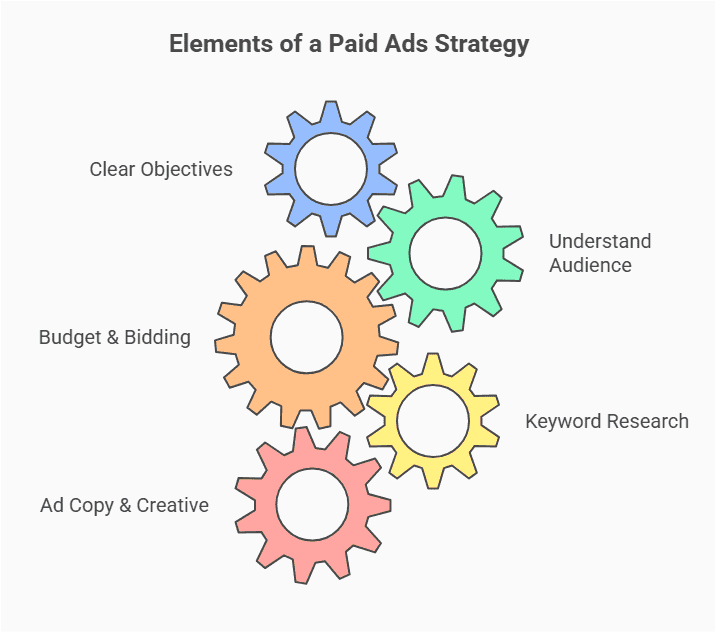 Elements of a Paid Ads Strategy

Clear Objectives

Understand Audience

Budget & Bidding

Keyword Research

Ad Copy & Creative